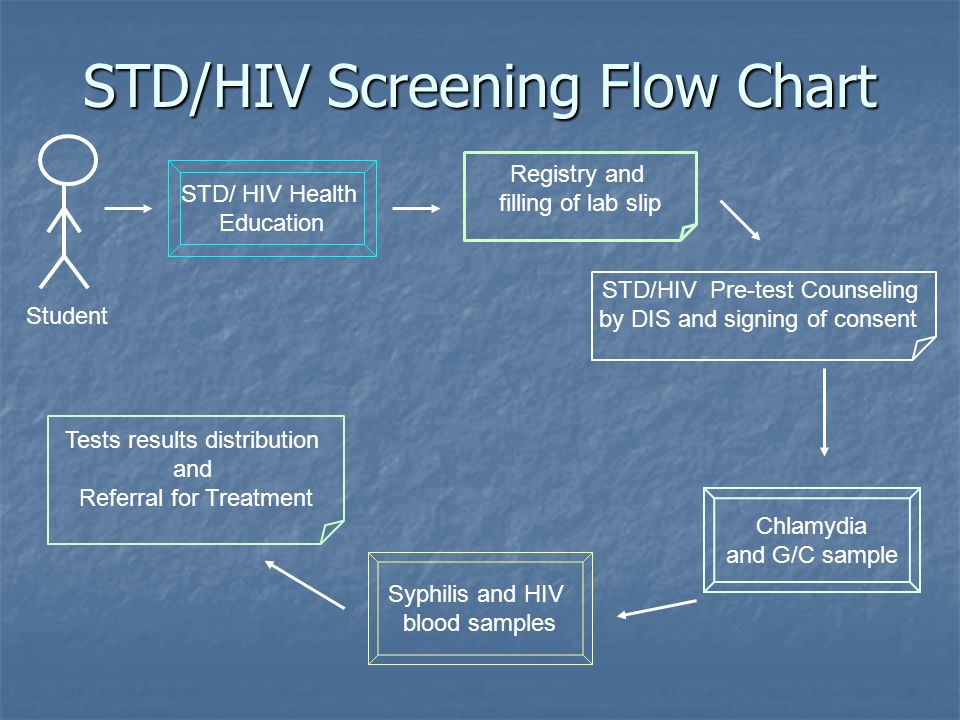 STD/HIV Screening Flow Chart

Student

STD/ HIV Health Education

Registry and filling of lab slip

STD/HIV Pre-test Counseling by DIS and signing of consent

Chlamydia and G/C sample

Syphilis and HIV blood samples

Tests results distribution and Referral for Treatment